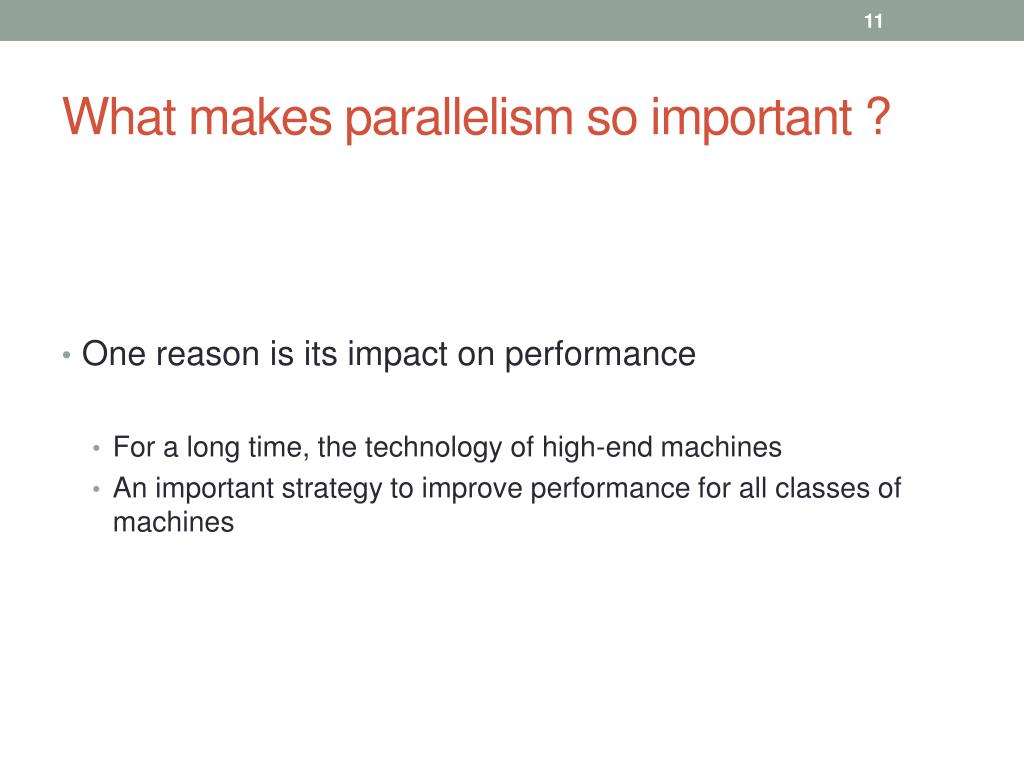 11

What makes parallelism so important ?

• One reason is its impact on performance

• For a long time, the technology of high-end machines
• An important strategy to improve performance for all classes of machines